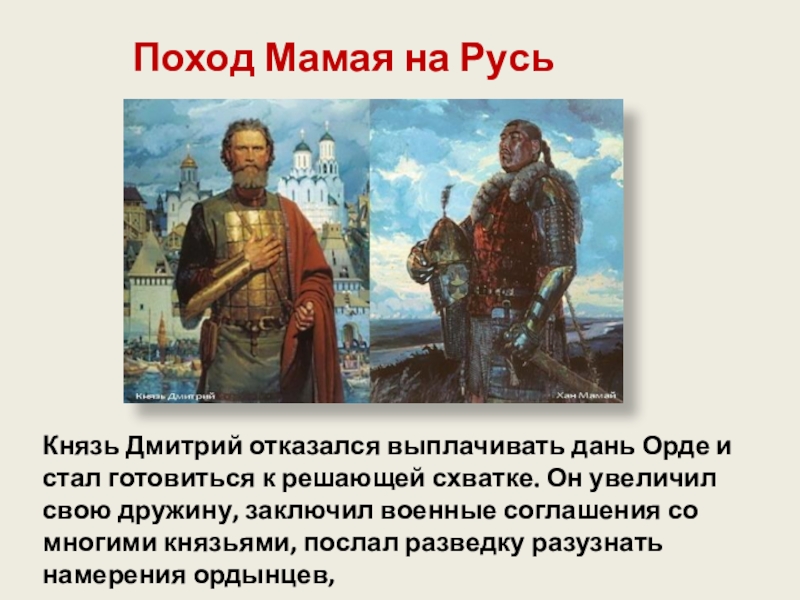 Поход Мамая на Русь

Князь Дмитрий

Хан Мамай

Князь Дмитрий отказался выплачивать дань Орде и стал готовиться к решающей схватке. Он увеличил свою дружину, заключил военные соглашения со многими князьями, послал разведку разузнать намерения ордынцев,